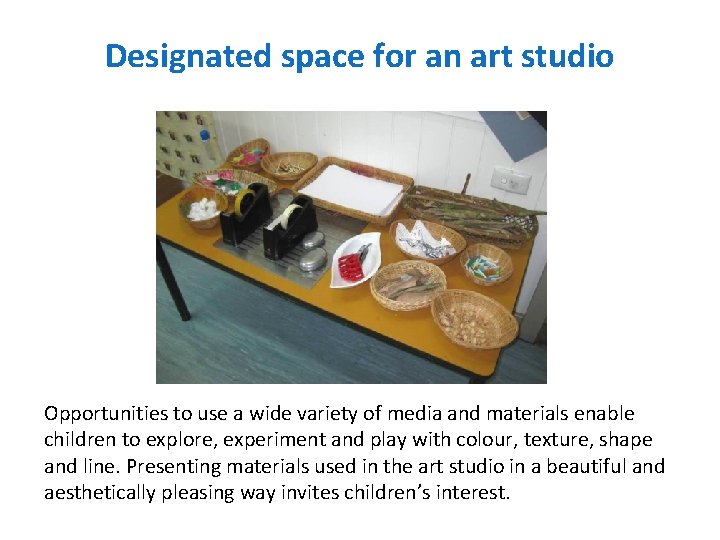 Designated space for an art studio

Opportunities to use a wide variety of media and materials enable children to explore, experiment and play with colour, texture, shape and line. Presenting materials used in the art studio in a beautiful and aesthetically pleasing way invites children's interest.